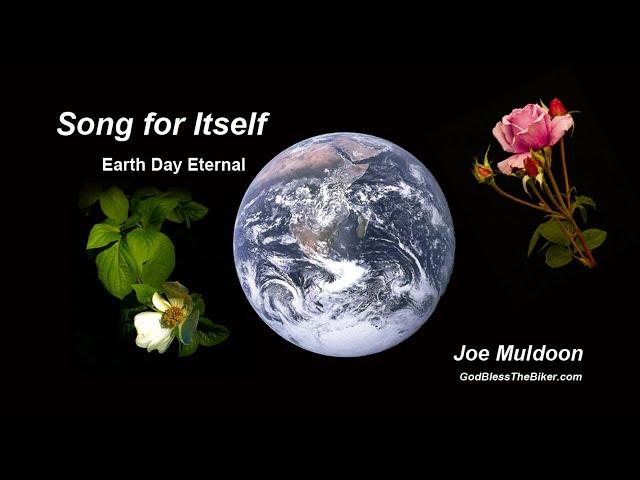 Song for Itself

Earth Day Eternal

Joe Muldoon

GodBlessTheBiker.com